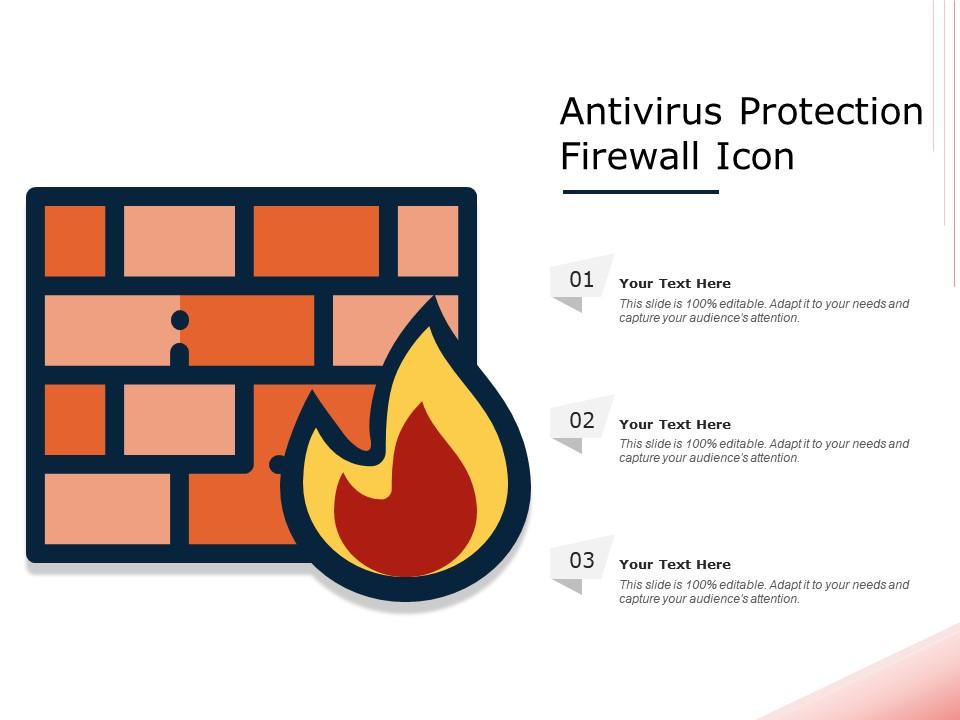 Antivirus Protection Firewall Icon

01
Your Text Here
This slide is 100% editable. Adapt it to your needs and capture your audience's attention.

02
Your Text Here
This slide is 100% editable. Adapt it to your needs and capture your audience's attention.

03
Your Text Here
This slide is 100% editable. Adapt it to your needs and capture your audience's attention.